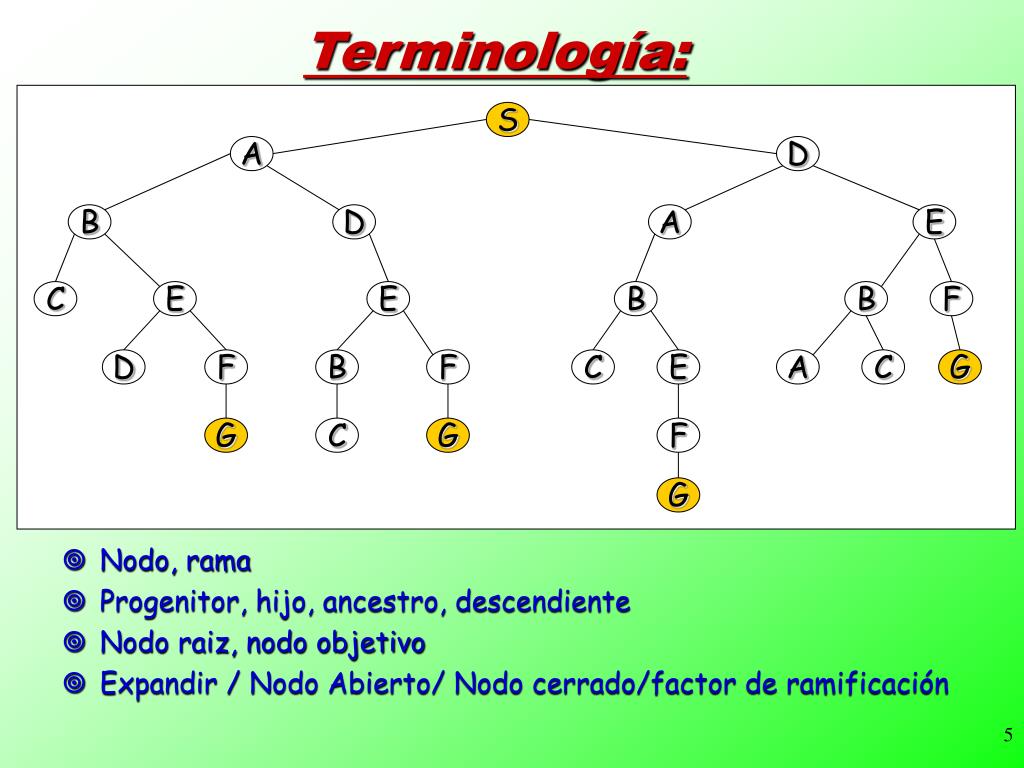 Terminología:

S
A D
B D A E
C E E B B F
D F B F C E A C G
G C G F
G

Nodo, rama
Progenitor, hijo, ancestro, descendiente
Nodo raiz, nodo objetivo
Expandir / Nodo Abierto/ Nodo cerrado/factor de ramificación

5